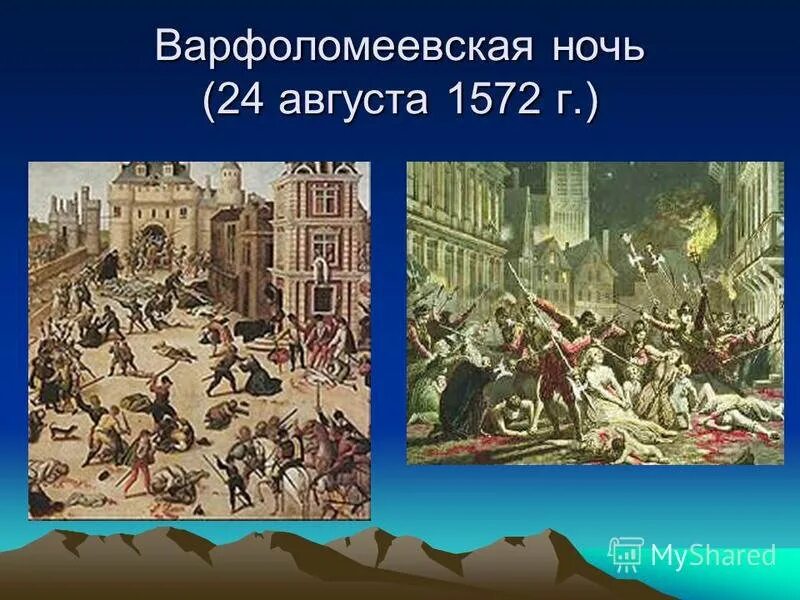 Варфоломеевская ночь
(24 августа 1572 г.)

MyShared